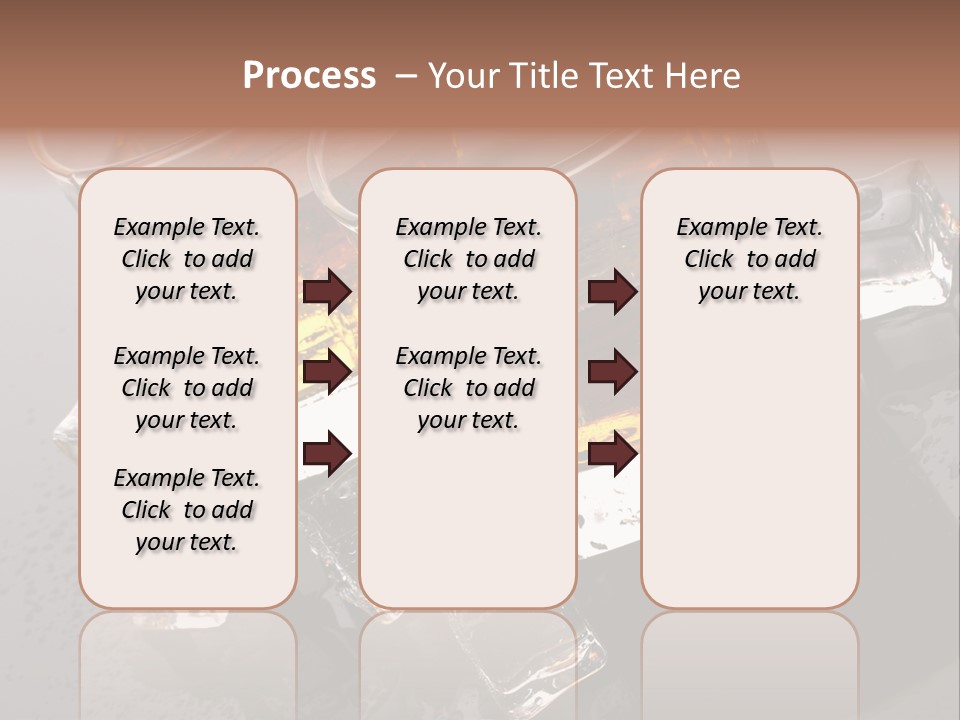 Process – Your Title Text Here

Example Text. Click to add your text.

Example Text. Click to add your text.

Example Text. Click to add your text.

Example Text. Click to add your text.

Example Text. Click to add your text.

Example Text. Click to add your text.